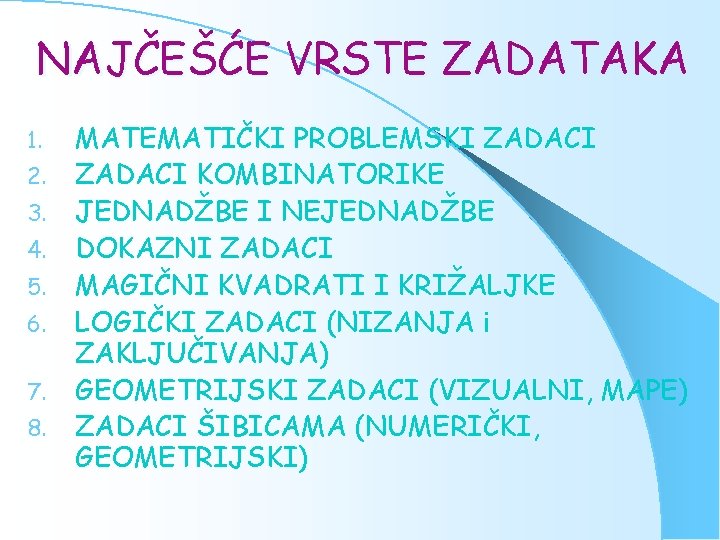 NAJČEŠĆE VRSTE ZADATAKA

1. MATEMATIČKI PROBLEMSKI ZADACI
2. ZADACI KOMBINATORIKE
3. JEDNADŽBE I NEJEDNADŽBE
4. DOKAZNI ZADACI
5. MAGIČNI KVADRATI I KRIŽALJKE
6. LOGIČKI ZADACI (NIZANJA i ZAKLJUČIVANJA)
7. GEOMETRIJSKI ZADACI (VIZUALNI, MAPE)
8. ZADACI ŠIBICAMA (NUMERIČKI, GEOMETRIJSKI)